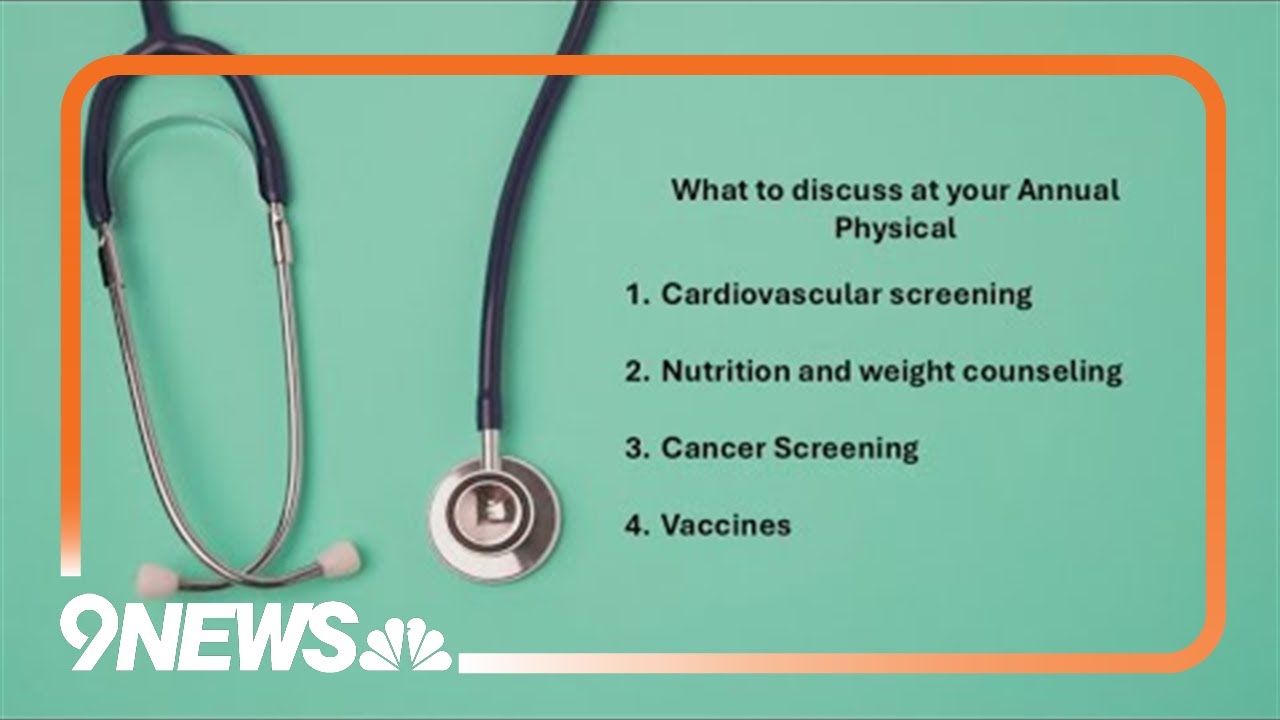 What to discuss at your Annual Physical

1. Cardiovascular screening
2. Nutrition and weight counseling
3. Cancer Screening
4. Vaccines

9NEWS